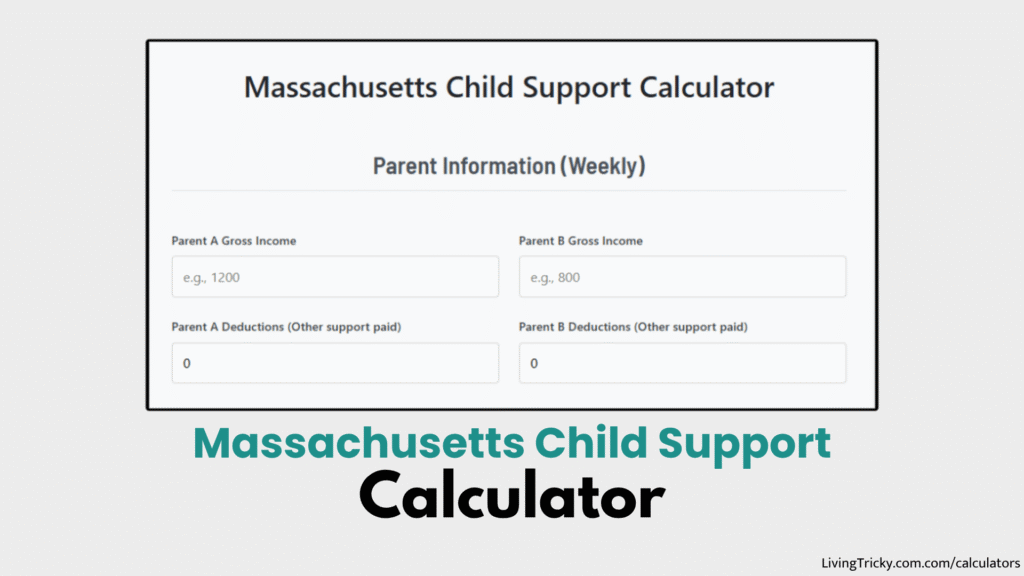 Massachusetts Child Support Calculator

Parent Information (Weekly)

Parent A Gross Income

e.g., 1200

Parent B Gross Income

e.g., 800

Parent A Deductions (Other support paid)

0

Parent B Deductions (Other support paid)

0

Massachusetts Child Support Calculator

LivingTricky.com.com/calculators